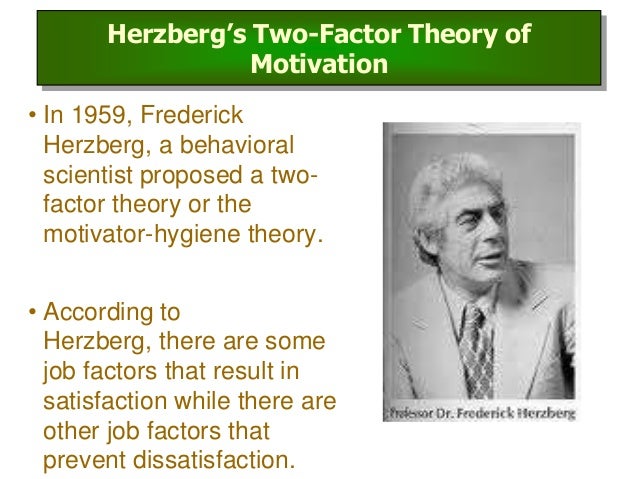 Herzberg's Two-Factor Theory of Motivation

• In 1959, Frederick Herzberg, a behavioral scientist proposed a two-factor theory or the motivator-hygiene theory.

• According to Herzberg, there are some job factors that result in satisfaction while there are other job factors that prevent dissatisfaction.

Professor Dr. Frederick Herzberg